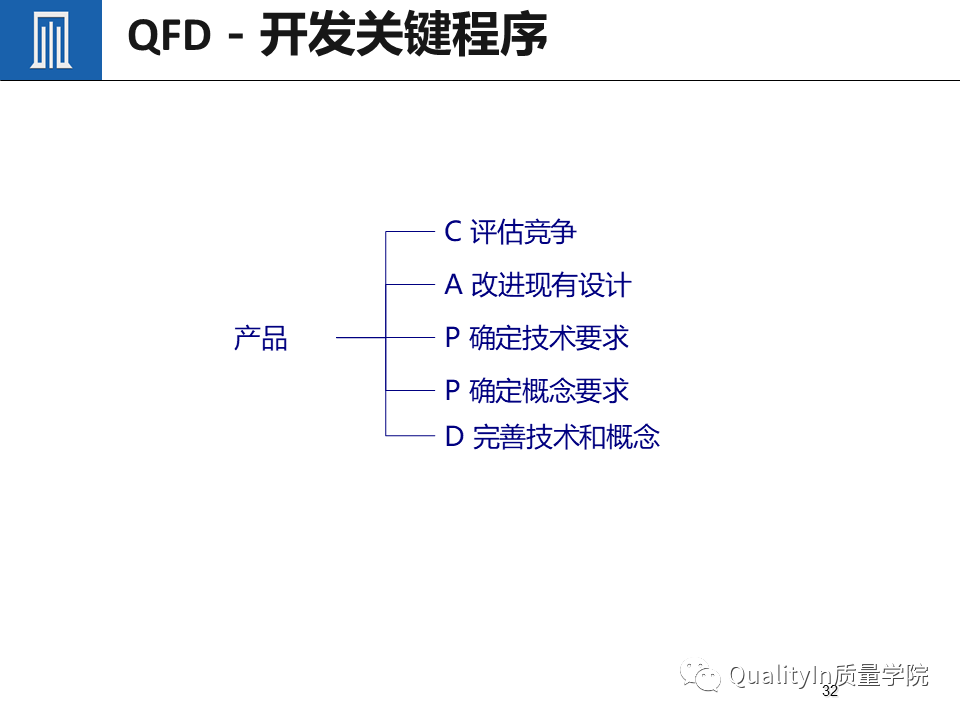 QFD - 开发关键程序

产品

C 评估竞争
A 改进现有设计
P 确定技术要求
P 确定概念要求
D 完善技术和概念

QualityIn质量学院

32